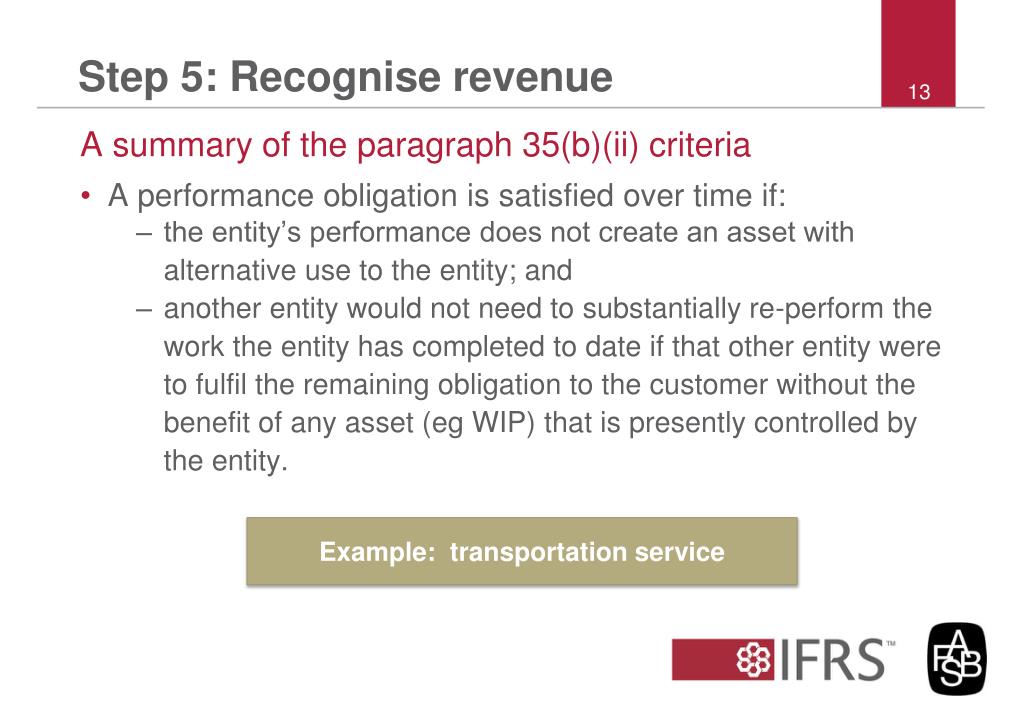 Step 5: Recognise revenue

13

A summary of the paragraph 35(b)(ii) criteria

• A performance obligation is satisfied over time if:
– the entity's performance does not create an asset with alternative use to the entity; and
– another entity would not need to substantially re-perform the work the entity has completed to date if that other entity were to fulfil the remaining obligation to the customer without the benefit of any asset (eg WIP) that is presently controlled by the entity.

Example: transportation service

IFRS™

FASB